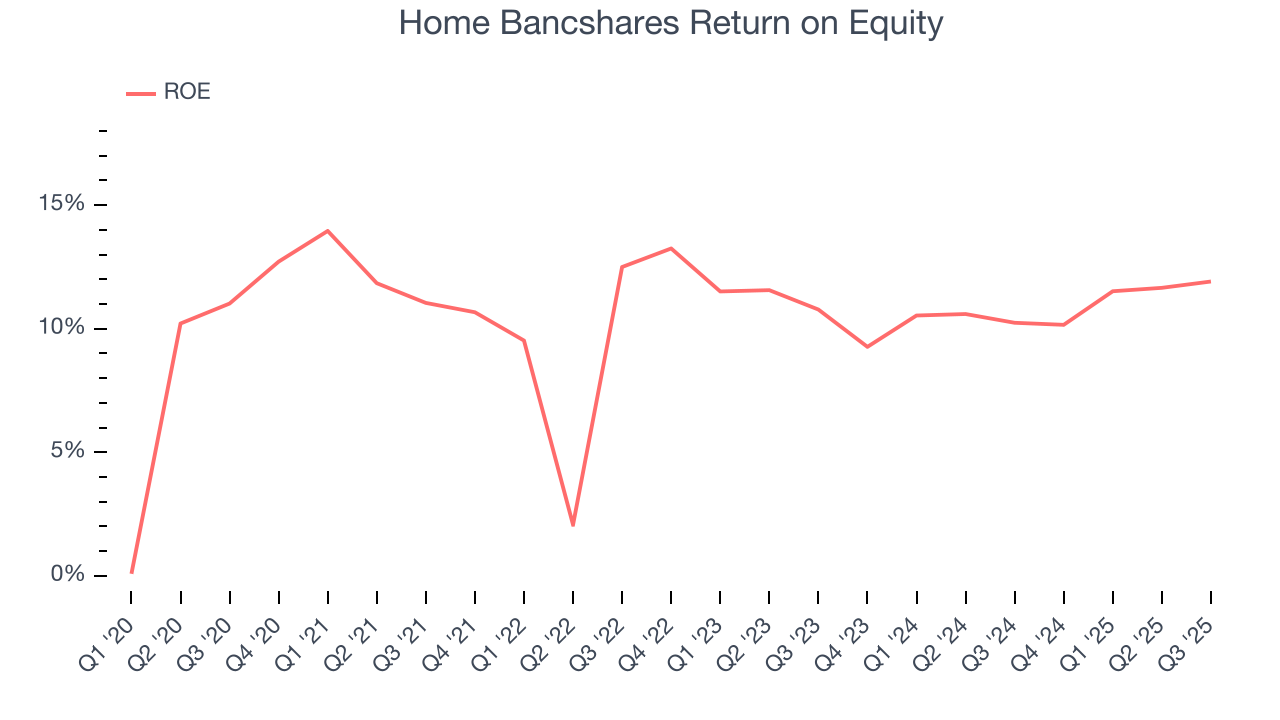 Home Bancshares Return on Equity

ROE

15%
10%
5%
0%

Q1 '20
Q2 '20
Q3 '20
Q4 '20
Q1 '21
Q2 '21
Q3 '21
Q4 '21
Q1 '22
Q2 '22
Q3 '22
Q4 '22
Q1 '23
Q2 '23
Q3 '23
Q4 '23
Q1 '24
Q2 '24
Q3 '24
Q4 '24
Q1 '25
Q2 '25
Q3 '25